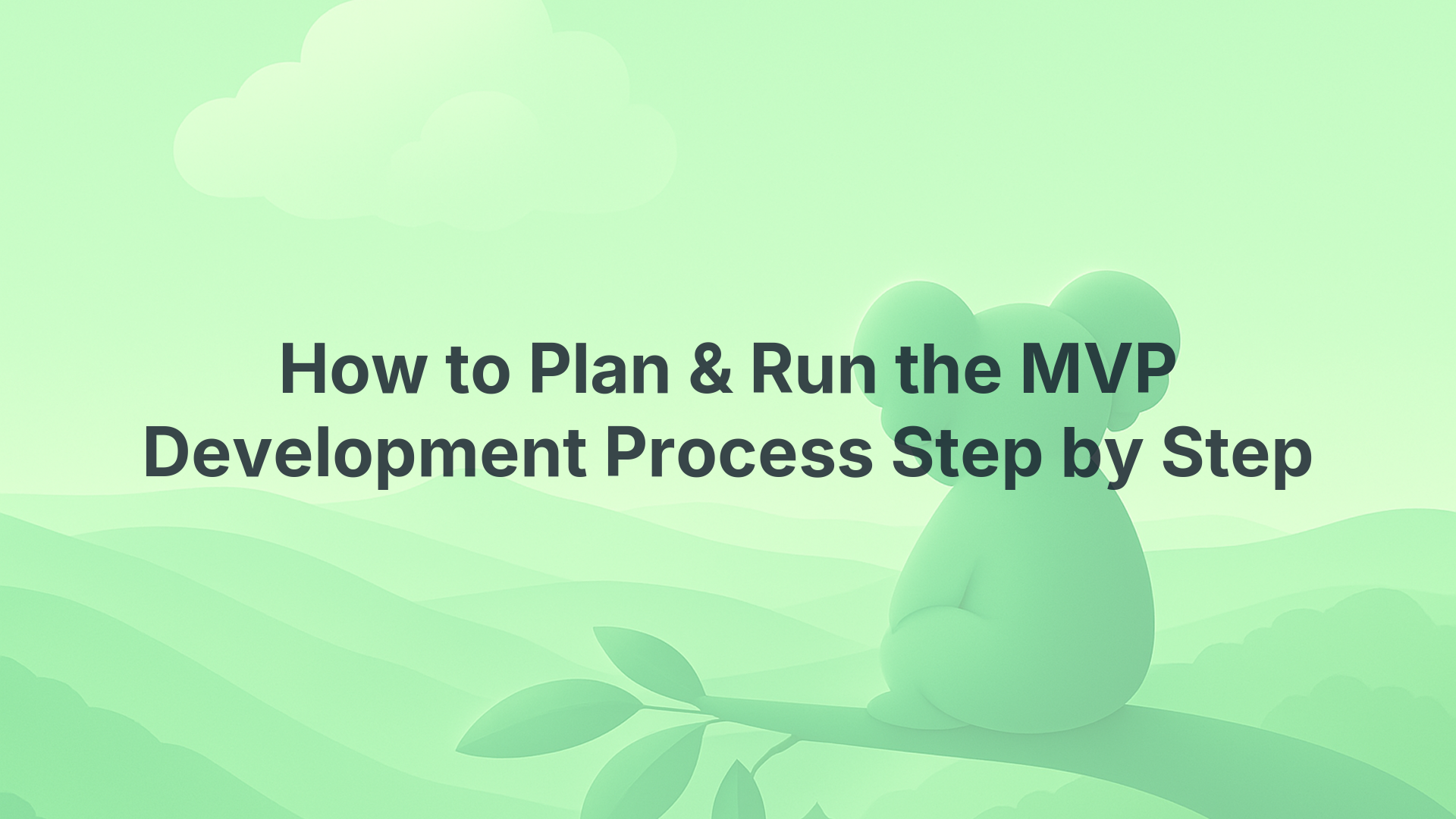 How to Plan & Run the MVP Development Process Step by Step